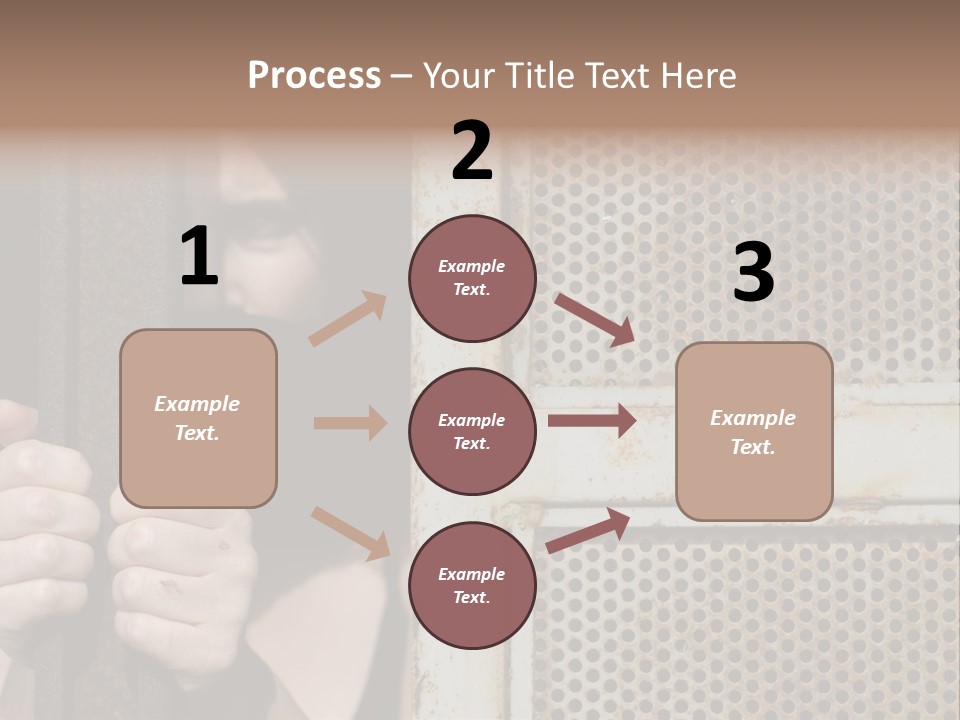 Process – Your Title Text Here

1

Example Text.

2

Example Text.

Example Text.

Example Text.

3

Example Text.